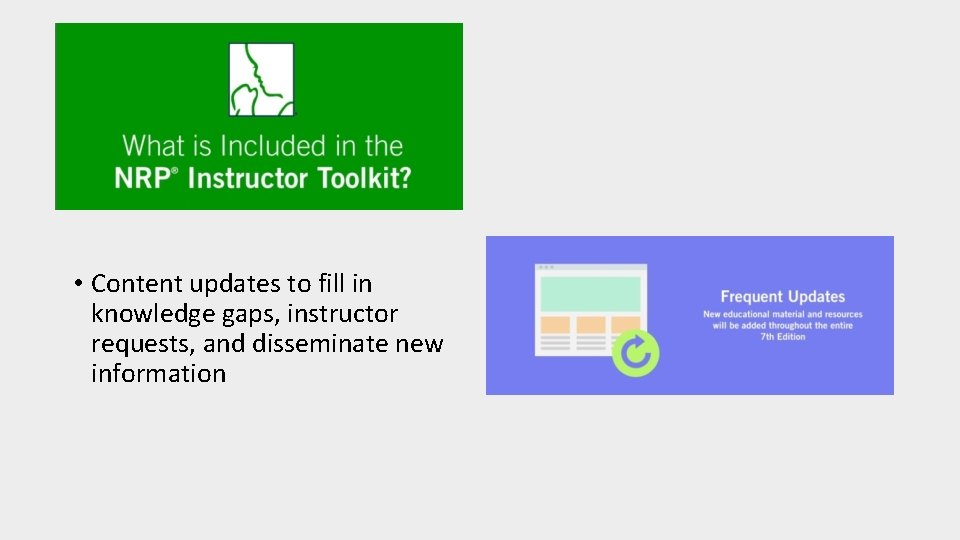 What is Included in the
NRP® Instructor Toolkit?

• Content updates to fill in knowledge gaps, instructor requests, and disseminate new information

Frequent Updates
New educational material and resources will be added throughout the entire 7th Edition